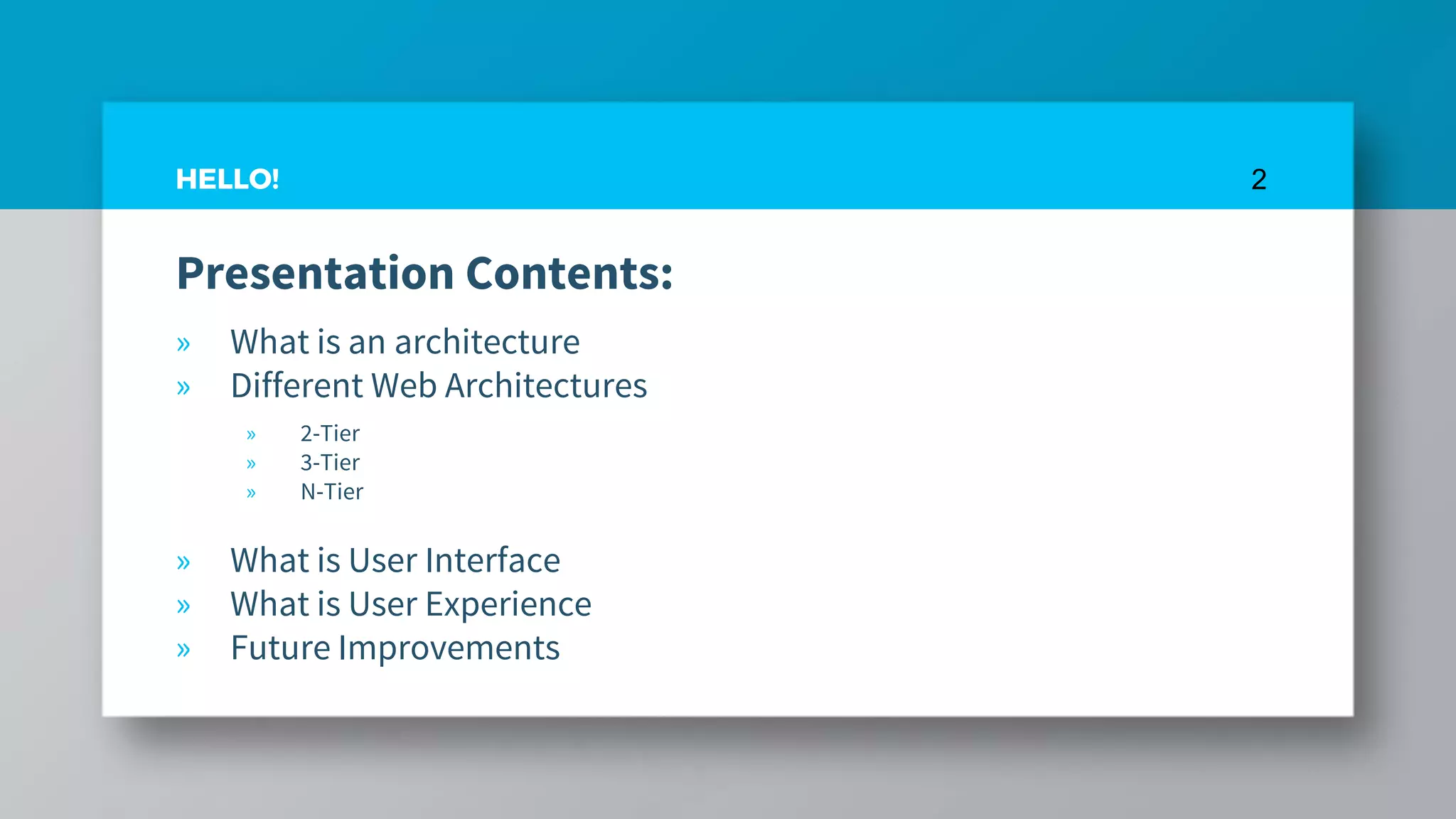 HELLO!

2

Presentation Contents:

» What is an architecture
» Different Web Architectures
  » 2-Tier
  » 3-Tier
  » N-Tier
» What is User Interface
» What is User Experience
» Future Improvements